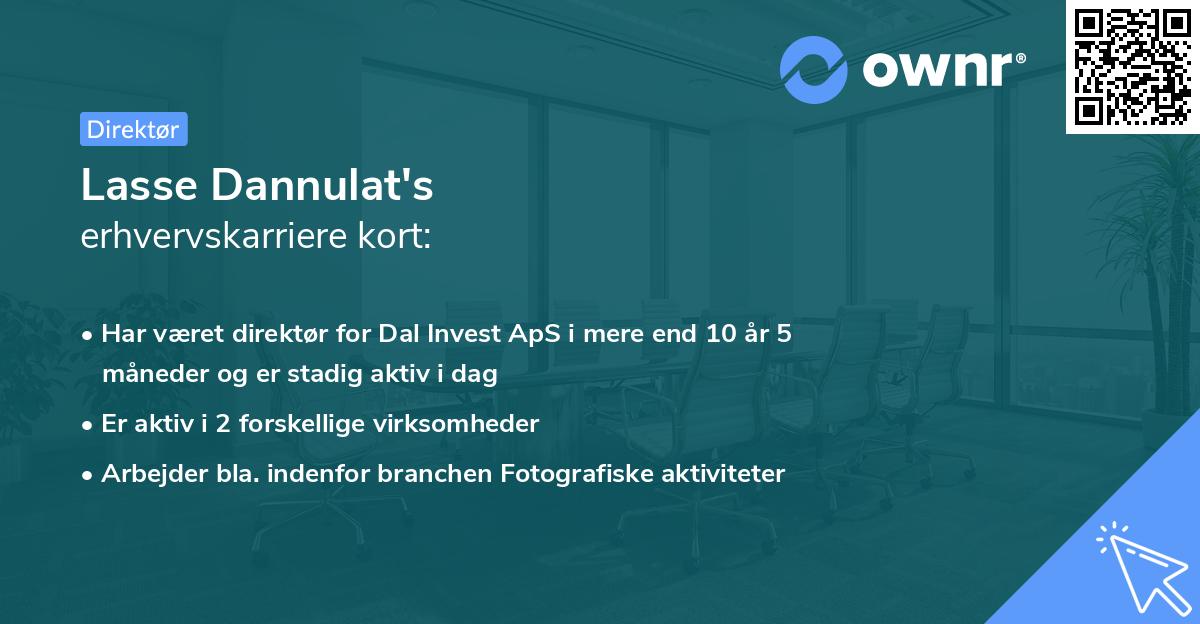 ownr®

Direktør

Lasse Dannulat's
erhvervskarriere kort:

• Har været direktør for Dal Invest ApS i mere end 10 år 5 måneder og er stadig aktiv i dag
• Er aktiv i 2 forskellige virksomheder
• Arbejder bla. indenfor branchen Fotografiske aktiviteter